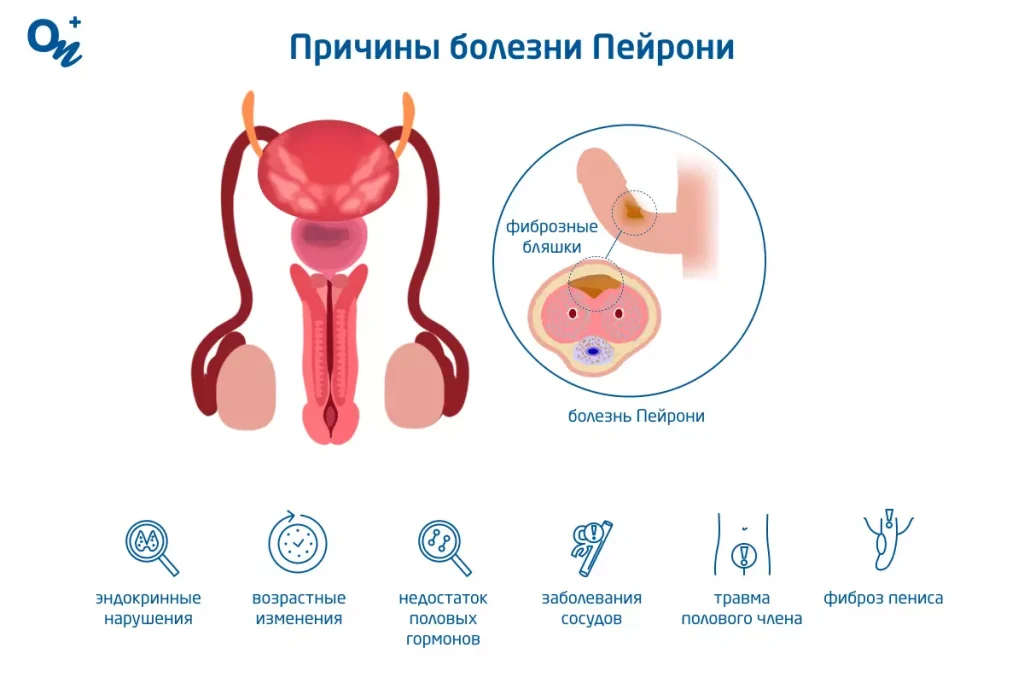 On+

Причины болезни Пейрони

фиброзные бляшки

болезнь Пейрони

эндокринные нарушения

возрастные изменения

недостаток половых гормонов

заболевания сосудов

травма полового члена

фиброз пениса